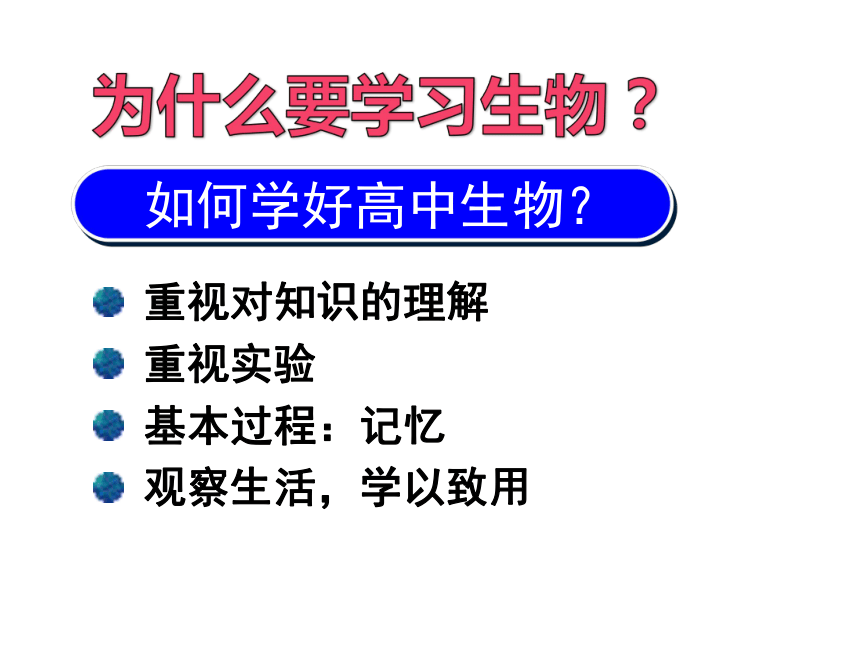 为什么要学习生物？

如何学好高中生物?

重视对知识的理解

重视实验

基本过程：记忆

观察生活，学以致用